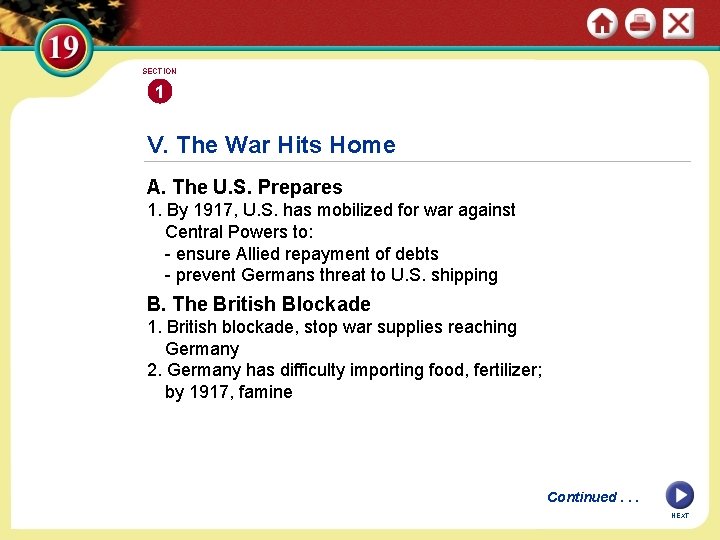 19

SECTION
1

V. The War Hits Home

A. The U.S. Prepares
1. By 1917, U.S. has mobilized for war against Central Powers to:
- ensure Allied repayment of debts
- prevent Germans threat to U.S. shipping

B. The British Blockade
1. British blockade, stop war supplies reaching Germany
2. Germany has difficulty importing food, fertilizer; by 1917, famine

Continued . . .

NEXT